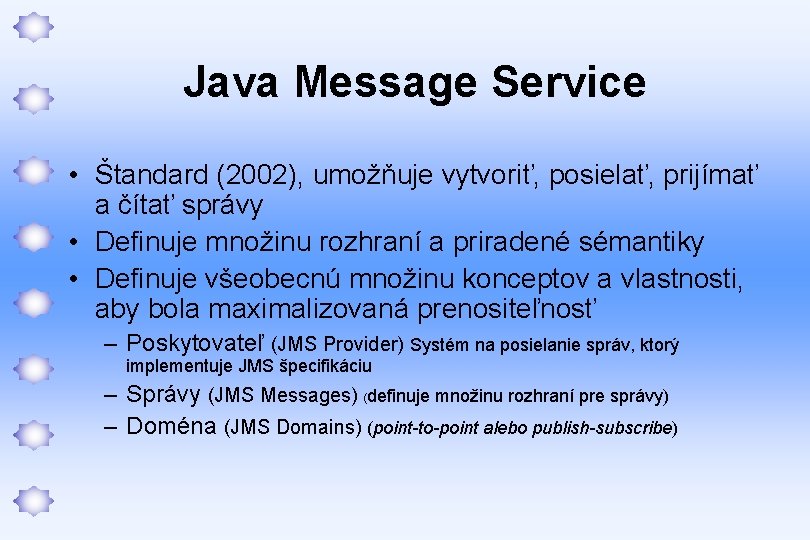 Java Message Service

• Štandard (2002), umožňuje vytvoriť, posielať, prijímať a čítať správy
• Definuje množinu rozhraní a priradené sémantiky
• Definuje všeobecnú množinu konceptov a vlastnosti, aby bola maximalizovaná prenositeľnosť
– Poskytovateľ (JMS Provider) Systém na posielanie správ, ktorý implementuje JMS špecifikáciu
– Správy (JMS Messages) (definuje množinu rozhraní pre správy)
– Doména (JMS Domains) (point-to-point alebo publish-subscribe)